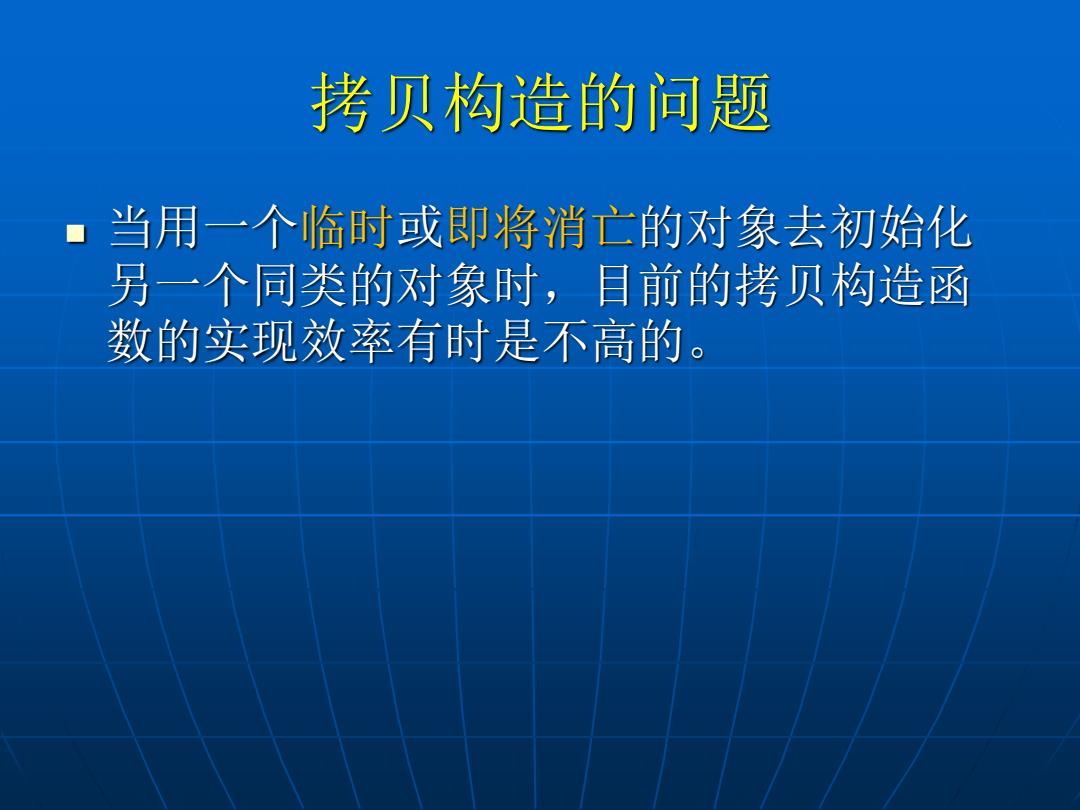 拷贝构造的问题

■ 当用一个临时或即将消亡的对象去初始化另一个同类的对象时，目前的拷贝构造函数的实现效率有时是不高的。